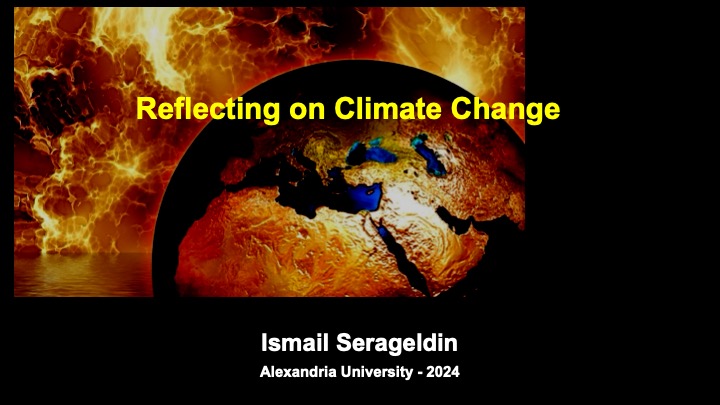 Reflecting on Climate Change

Ismail Serageldin

Alexandria University - 2024